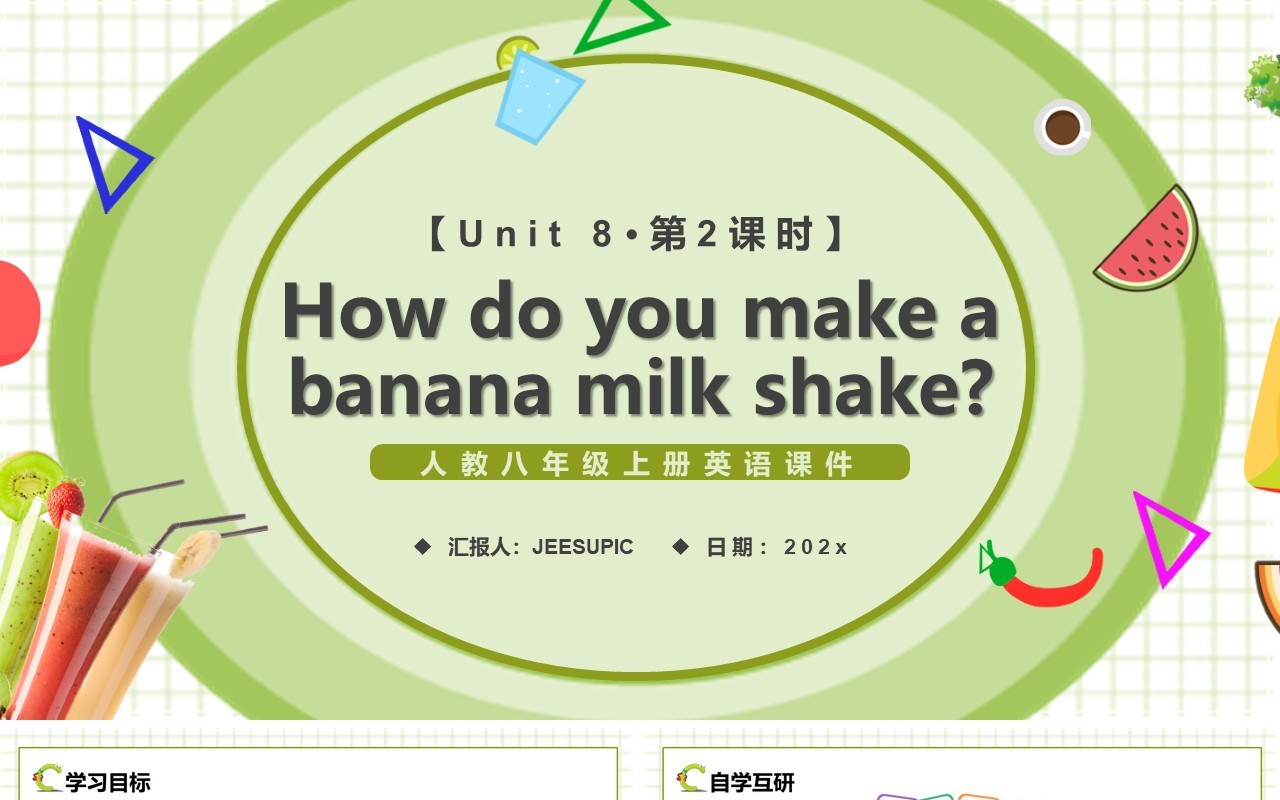 【Unit 8·第2课时】

How do you make a banana milk shake?

人教八年级上册英语课件

◆ 汇报人：JEESUPIC ◆ 日期：202x

学习目标

自学互研